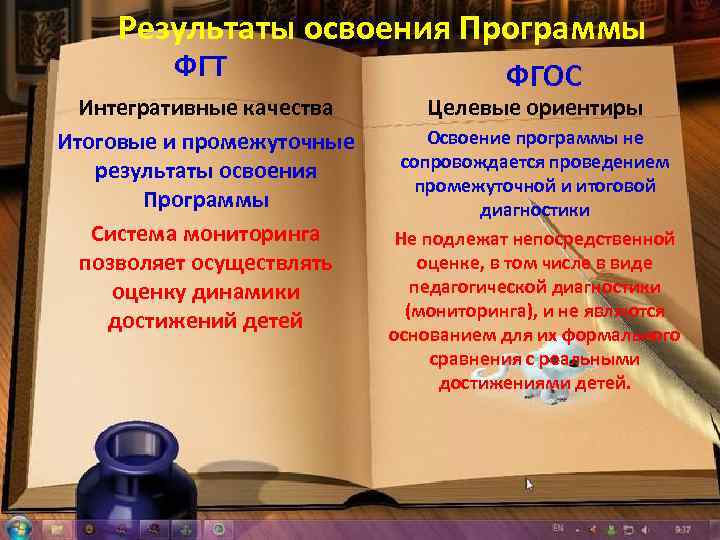 Результаты освоения Программы

ФГТ

Интегративные качества

Итоговые и промежуточные результаты освоения Программы

Система мониторинга позволяет осуществлять оценку динамики достижений детей

ФГОС

Целевые ориентиры

Освоение программы не сопровождается проведением промежуточной и итоговой диагностики

Не подлежат непосредственной оценке, в том числе в виде педагогической диагностики (мониторинга), и не являются основанием для их формального сравнения с реальными достижениями детей.

EN

9:37